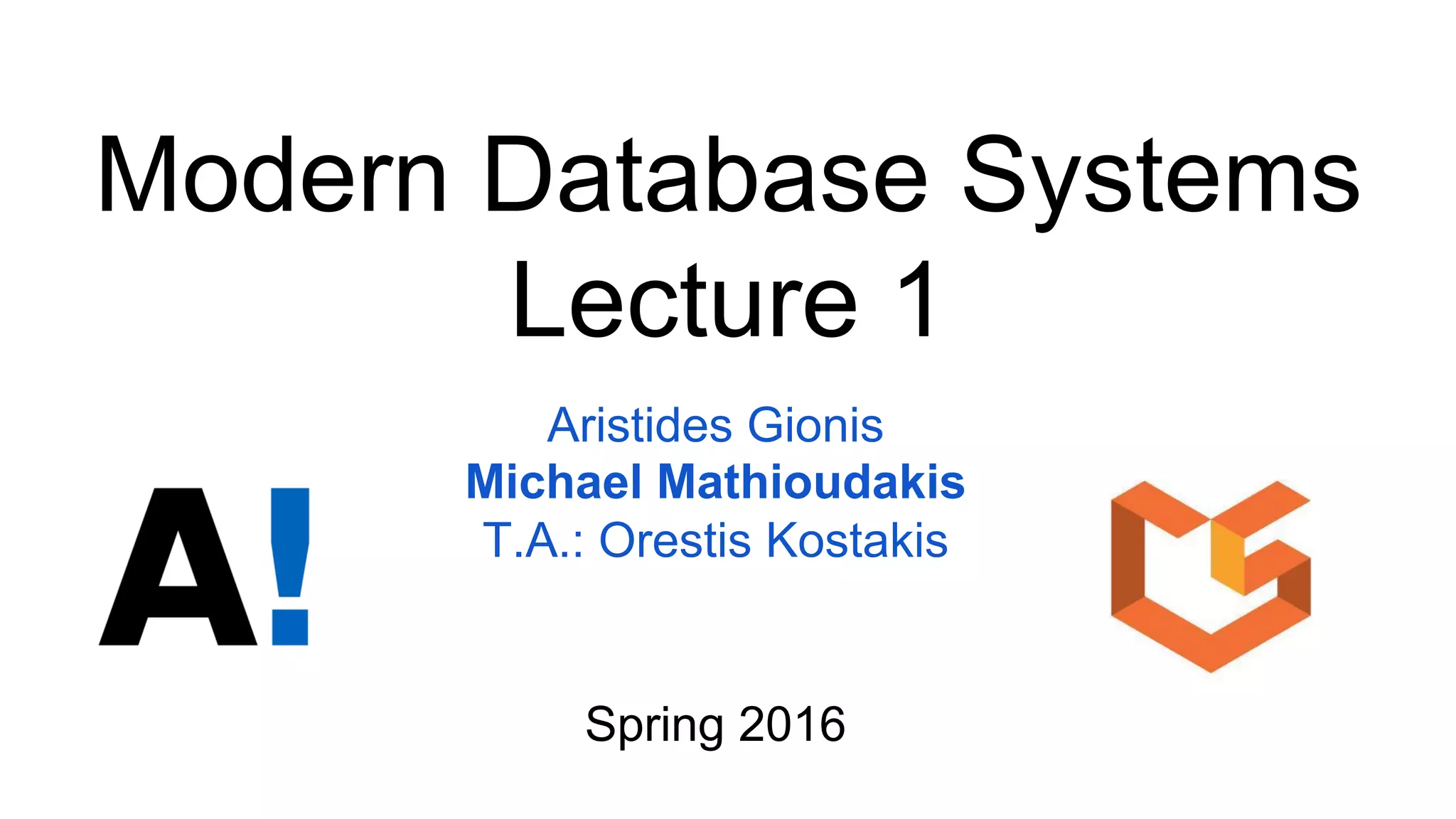 Modern Database Systems
Lecture 1

Aristides Gionis
Michael Mathioudakis
T.A.: Orestis Kostakis

A!

Spring 2016